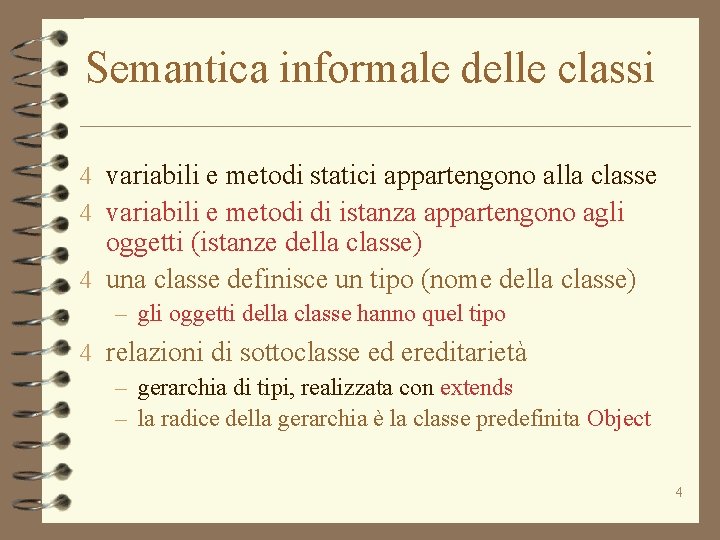 Semantica informale delle classi

4 variabili e metodi statici appartengono alla classe

4 variabili e metodi di istanza appartengono agli oggetti (istanze della classe)

4 una classe definisce un tipo (nome della classe)

– gli oggetti della classe hanno quel tipo

4 relazioni di sottoclasse ed ereditarietà

– gerarchia di tipi, realizzata con extends

– la radice della gerarchia è la classe predefinita Object

4